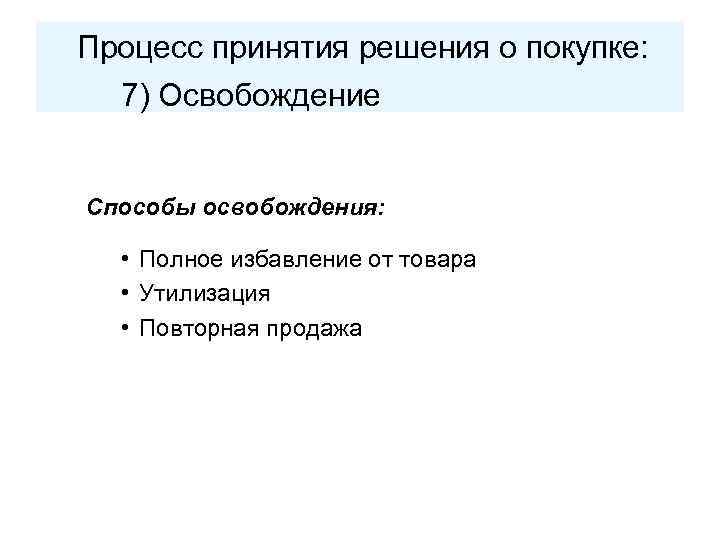 Процесс принятия решения о покупке:
7) Освобождение

Способы освобождения:

• Полное избавление от товара
• Утилизация
• Повторная продажа